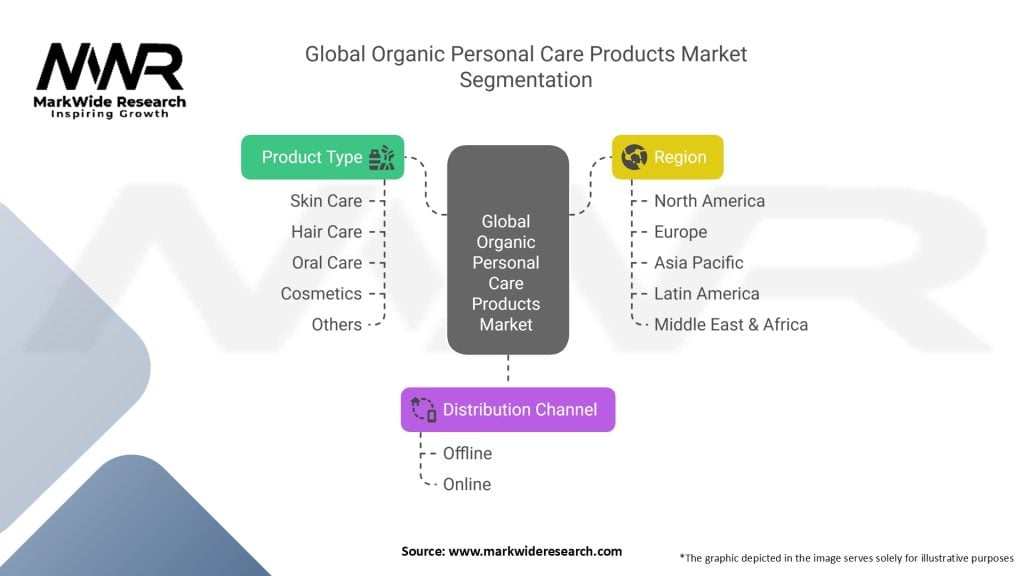 MWR
MarkWide Research
Inspiring Growth

Global Organic Personal Care Products Market Segmentation

Product Type
Skin Care
Hair Care
Oral Care
Cosmetics
Others

Global Organic Personal Care Products Market

Region
North America
Europe
Asia Pacific
Latin America
Middle East & Africa

Distribution Channel
Offline
Online

Source: www.markwideresearch.com

*The graphic depicted in the image serves solely for illustrative purposes